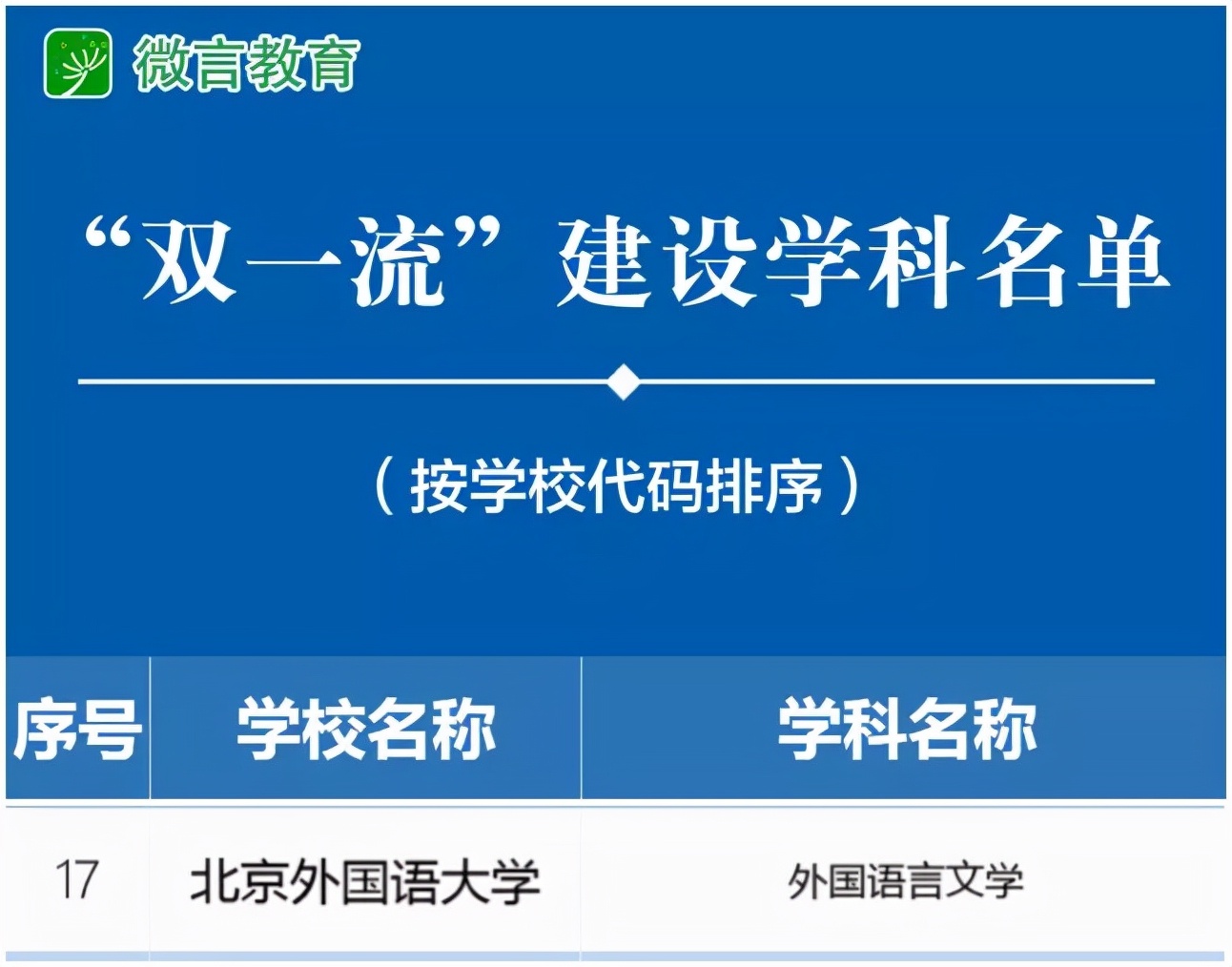 微言教育

“双一流”建设学科名单

（按学校代码排序）

| 序号 | 学校名称 | 学科名称 |
|---|---|---|
| 17 | 北京外国语大学 | 外国语言文学 |